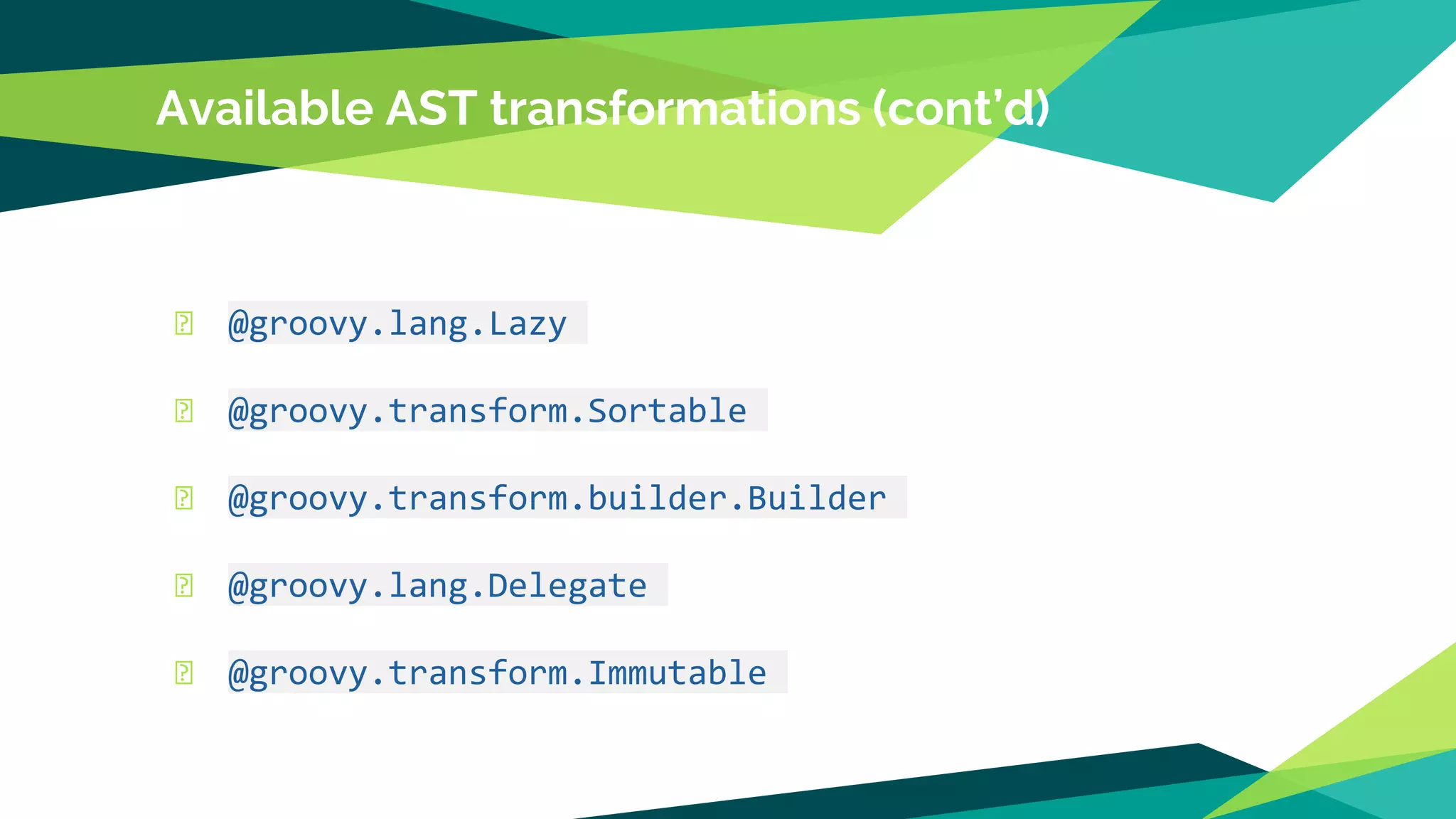 Available AST transformations (cont'd)

@groovy.lang.Lazy

@groovy.transform.Sortable

@groovy.transform.builder.Builder

@groovy.lang.Delegate

@groovy.transform.Immutable